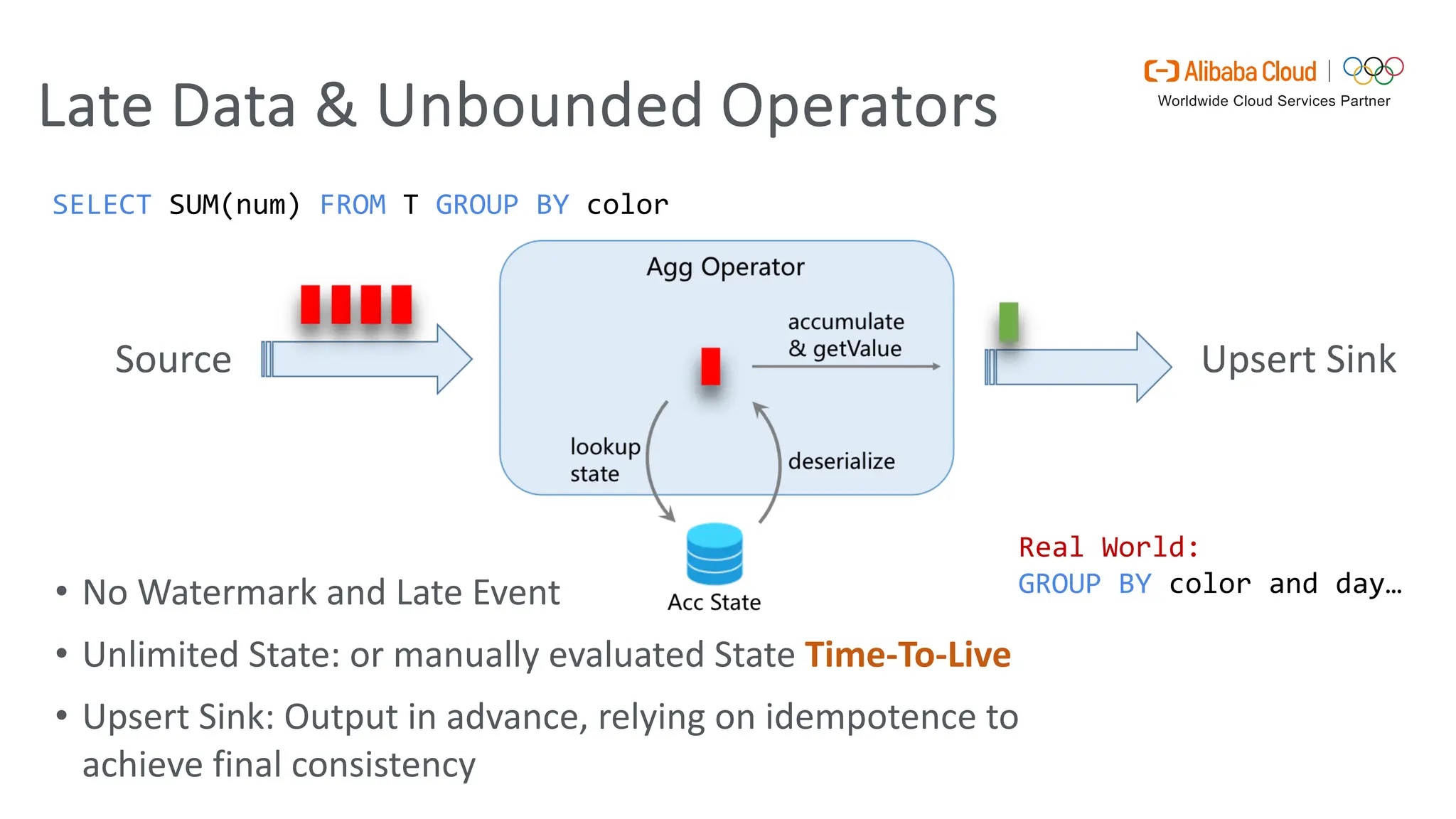 Late Data & Unbounded Operators

Alibaba Cloud | Worldwide Cloud Services Partner

SELECT SUM(num) FROM T GROUP BY color

Source

Agg Operator

accumulate & getValue

lookup state

deserialize

Acc State

Upsert Sink

Real World:
GROUP BY color and day…

• No Watermark and Late Event

• Unlimited State: or manually evaluated State Time-To-Live

• Upsert Sink: Output in advance, relying on idempotence to achieve final consistency